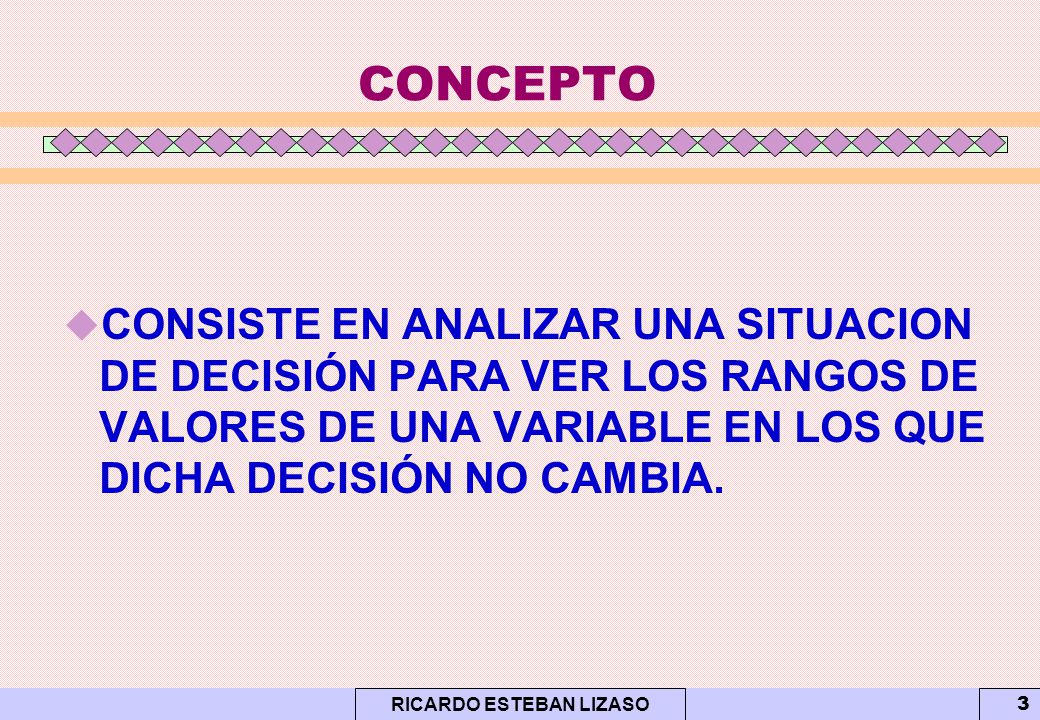 CONCEPTO

CONSISTE EN ANALIZAR UNA SITUACION DE DECISIÓN PARA VER LOS RANGOS DE VALORES DE UNA VARIABLE EN LOS QUE DICHA DECISIÓN NO CAMBIA.

RICARDO ESTEBAN LIZASO

3